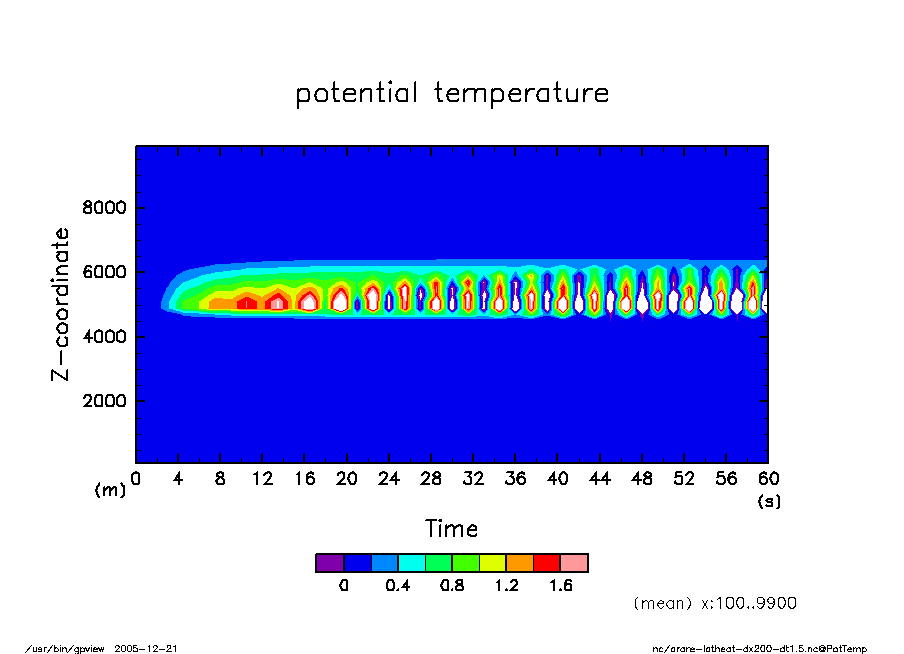 potential temperature

Z-coordinate

8000
6000
4000
2000

(m)

0 4 8 12 16 20 24 28 32 36 40 44 48 52 56 60

(s)

Time

0 0.4 0.8 1.2 1.6

(mean) x:100..9900

/usr/bin/gpview 2005-12-21

nc/arare-latheat-dx200-dt1.5.nc@PotTemp